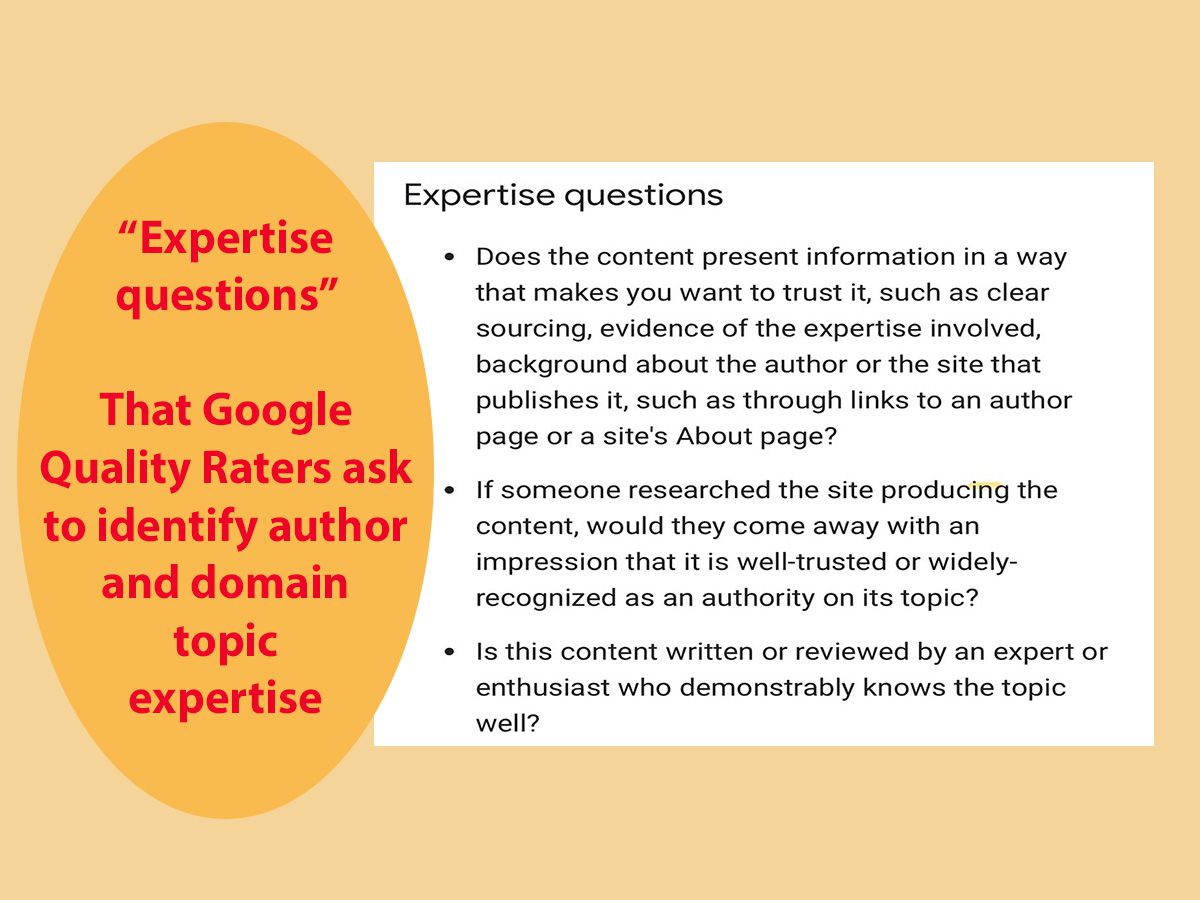 “Expertise questions”

That Google Quality Raters ask to identify author and domain topic expertise

Expertise questions

• Does the content present information in a way that makes you want to trust it, such as clear sourcing, evidence of the expertise involved, background about the author or the site that publishes it, such as through links to an author page or a site's About page?

• If someone researched the site producing the content, would they come away with an impression that it is well-trusted or widely-recognized as an authority on its topic?

• Is this content written or reviewed by an expert or enthusiast who demonstrably knows the topic well?